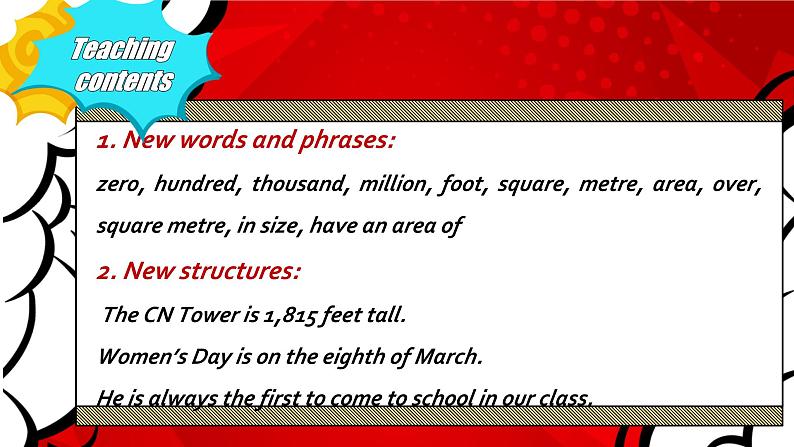 Teaching contents

1. New words and phrases:

zero, hundred, thousand, million, foot, square, metre, area, over, square metre, in size, have an area of

2. New structures:

The CN Tower is 1,815 feet tall.

Women's Day is on the eighth of March.

He is always the first to come to school in our class.